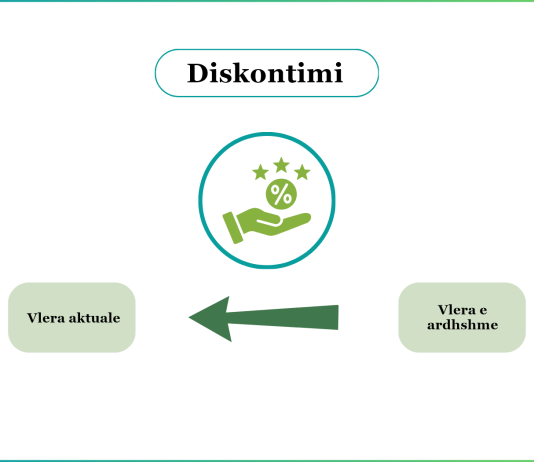 Diskontimi

%

Vlera aktuale

Vlera e ardhshme